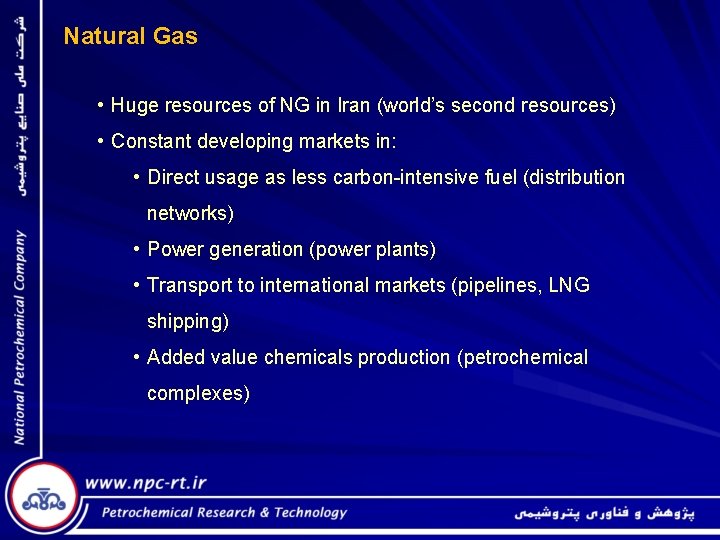 Natural Gas

• Huge resources of NG in Iran (world's second resources)

• Constant developing markets in:

• Direct usage as less carbon-intensive fuel (distribution networks)

• Power generation (power plants)

• Transport to international markets (pipelines, LNG shipping)

• Added value chemicals production (petrochemical complexes)

شرکت ملی صنایع پتروشیمی

National Petrochemical Company

www.npc-rt.ir

Petrochemical Research & Technology

پژوهش و فناوری پتروشیمی